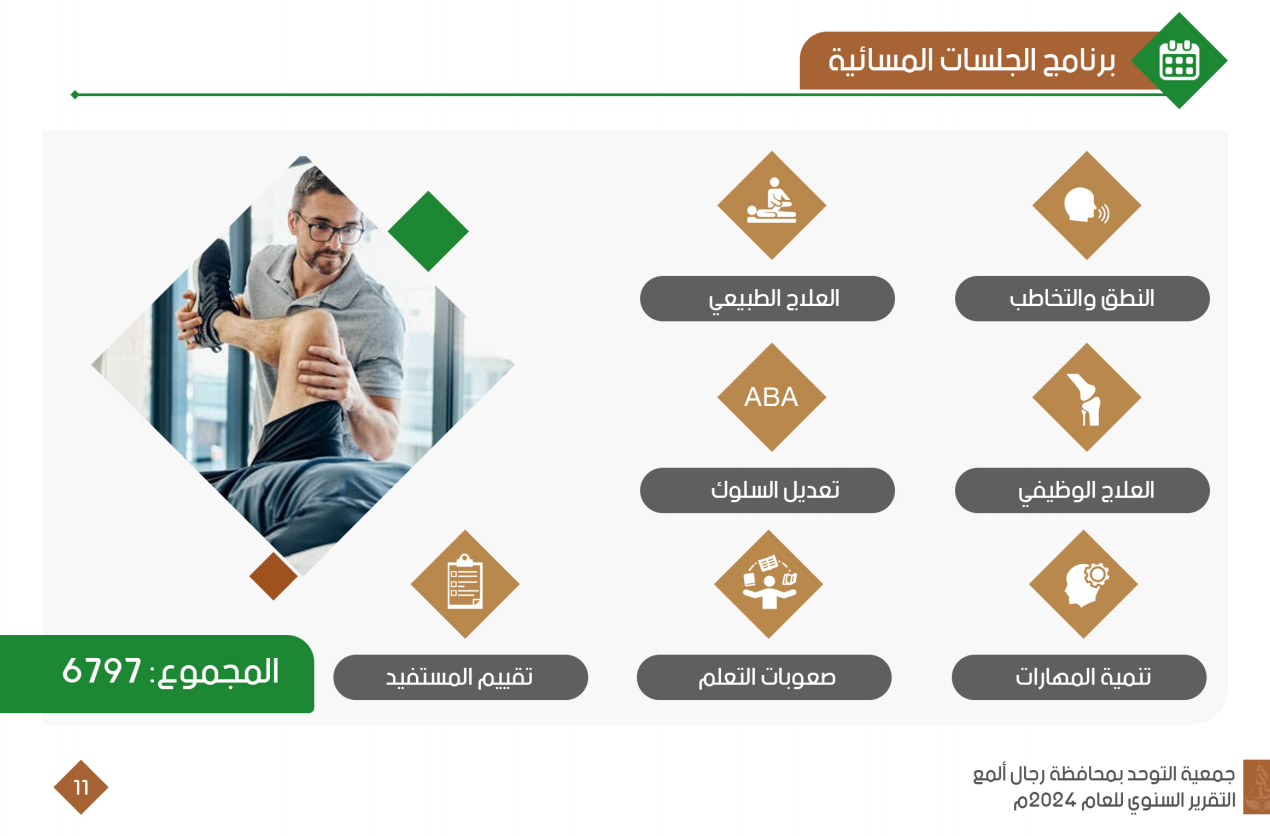 برنامج الجلسات المسائية

النطق والتخاطب

العلاج الطبيعي

ABA

العلاج الوظيفي

تعديل السلوك

تنمية المهارات

صعوبات التعلم

تقييم المستفيد

المجموع: 6797

جمعية التوحد بمحافظة رجال ألمع
التقرير السنوي للعام 2024م

11